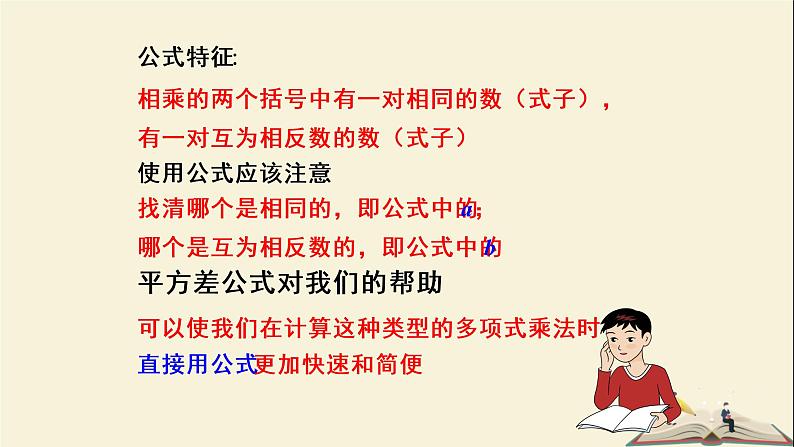 公式特征:

相乘的两个括号中有一对相同的数（式子），

有一对互为相反数的数（式子）

使用公式应该注意

找清哪个是相同的，即公式中的$a$；

哪个是互为相反数的，即公式中的$b$

平方差公式对我们的帮助

可以使我们在计算这种类型的多项式乘法时

直接用公式更加快速和简便